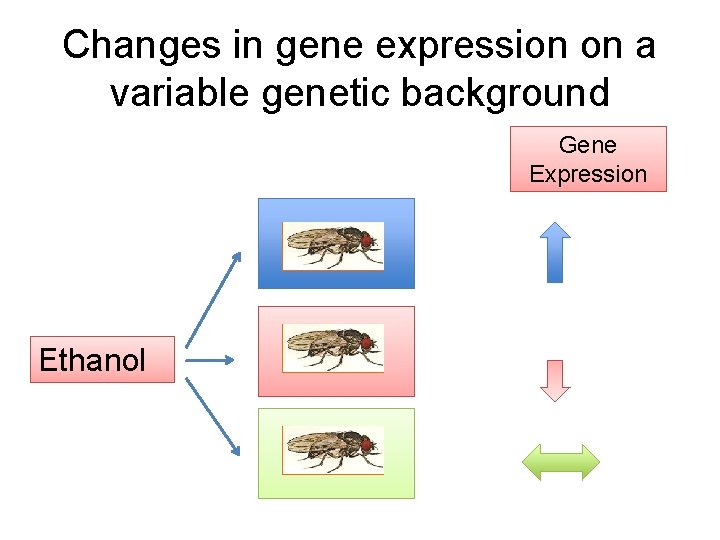 Changes in gene expression on a variable genetic background

Gene Expression

Ethanol